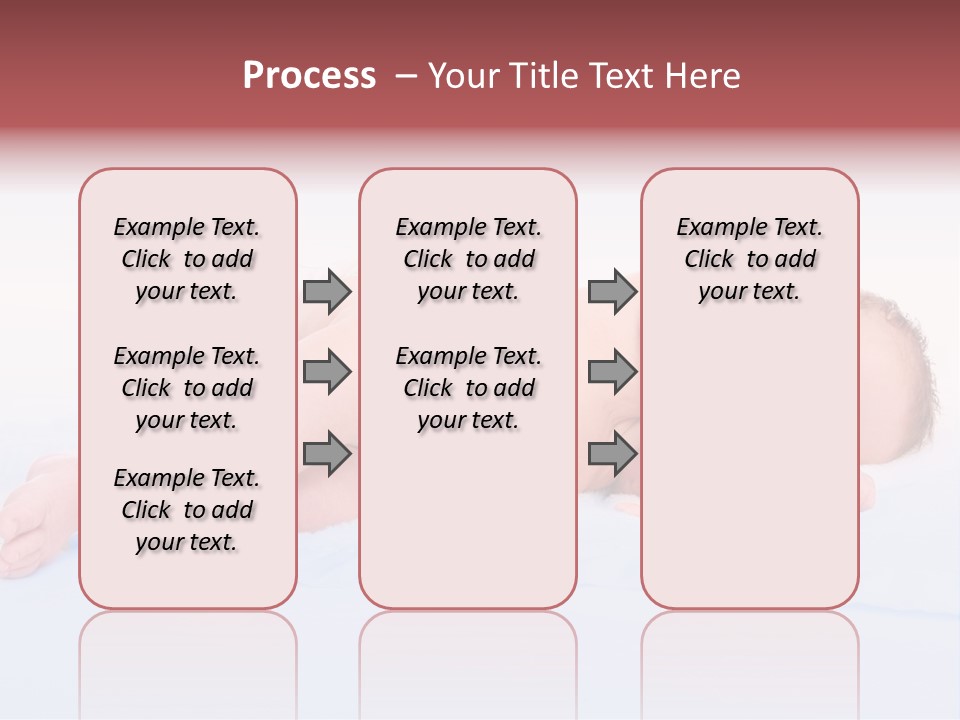 Process – Your Title Text Here

Example Text. Click to add your text.

Example Text. Click to add your text.

Example Text. Click to add your text.

Example Text. Click to add your text.

Example Text. Click to add your text.

Example Text. Click to add your text.